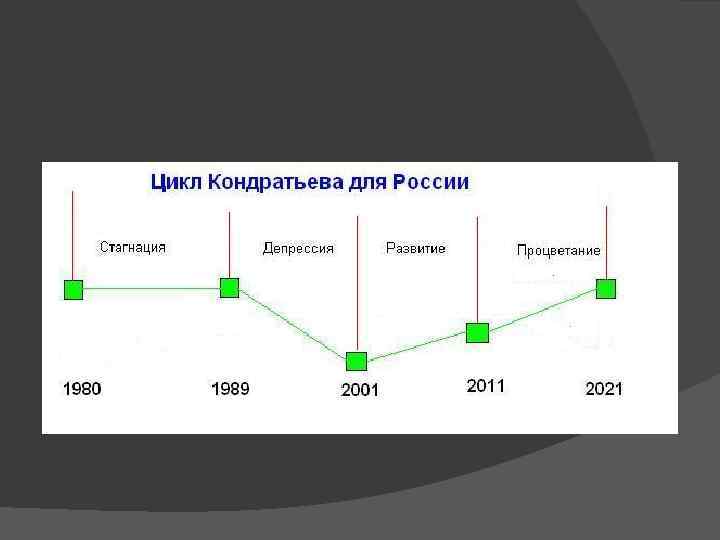 Цикл Кондратьева для России

Стагнация

Депрессия

Развитие

Процветание

1980

1989

2001

2011

2021